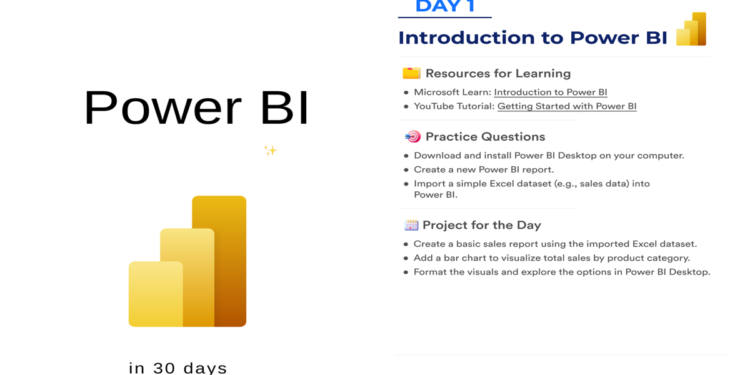 Power BI

in 30 days

DAY 1

Introduction to Power BI

Resources for Learning

- Microsoft Learn: Introduction to Power BI
- YouTube Tutorial: Getting Started with Power BI

Practice Questions

- Download and install Power BI Desktop on your computer.
- Create a new Power BI report.
- Import a simple Excel dataset (e.g., sales data) into Power BI.

Project for the Day

- Create a basic sales report using the imported Excel dataset.
- Add a bar chart to visualize total sales by product category.
- Format the visuals and explore the options in Power BI Desktop.